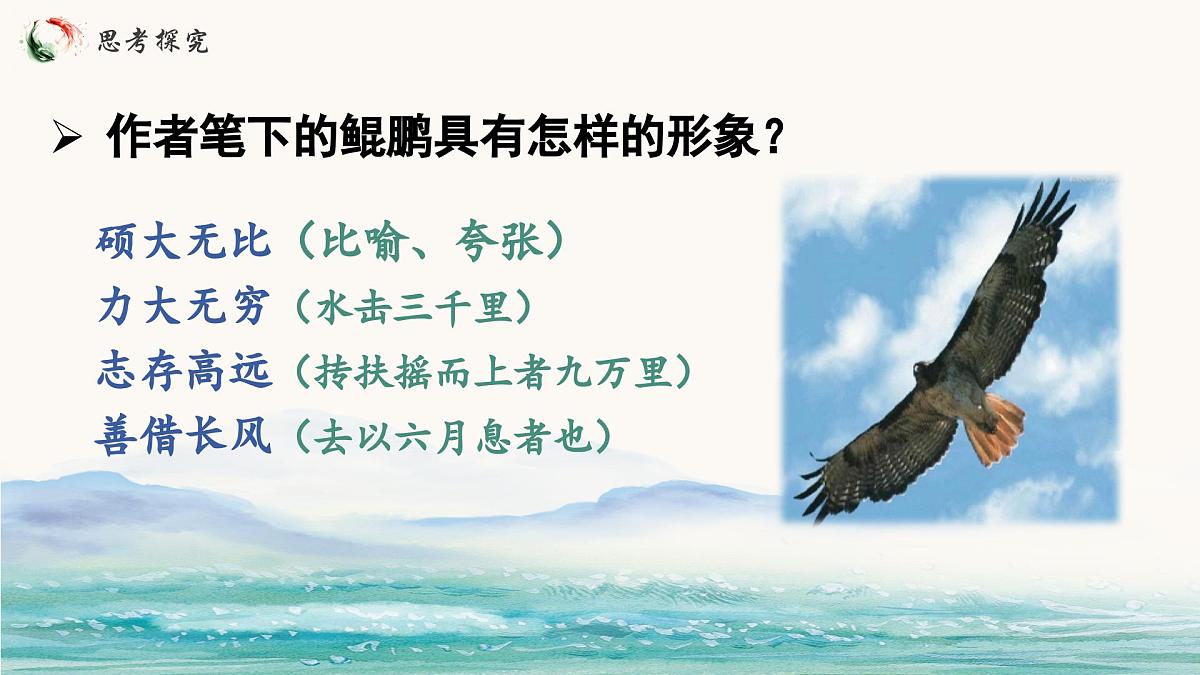 思考探究

➢ 作者笔下的鲲鹏具有怎样的形象？

硕大无比（比喻、夸张）
力大无穷（水击三千里）
志存高远（抟扶摇而上者九万里）
善借长风（去以六月息者也）